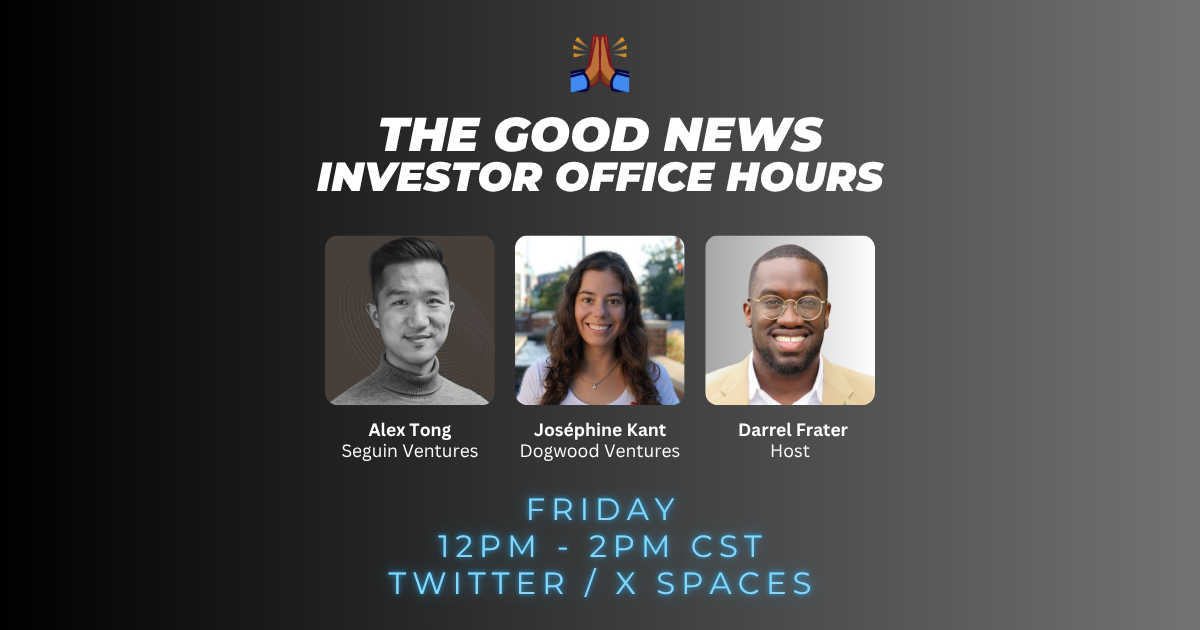 THE GOOD NEWS
INVESTOR OFFICE HOURS

Alex Tong
Seguin Ventures

Joséphine Kant
Dogwood Ventures

Darrel Frater
Host

FRIDAY
12PM - 2PM CST
TWITTER / X SPACES